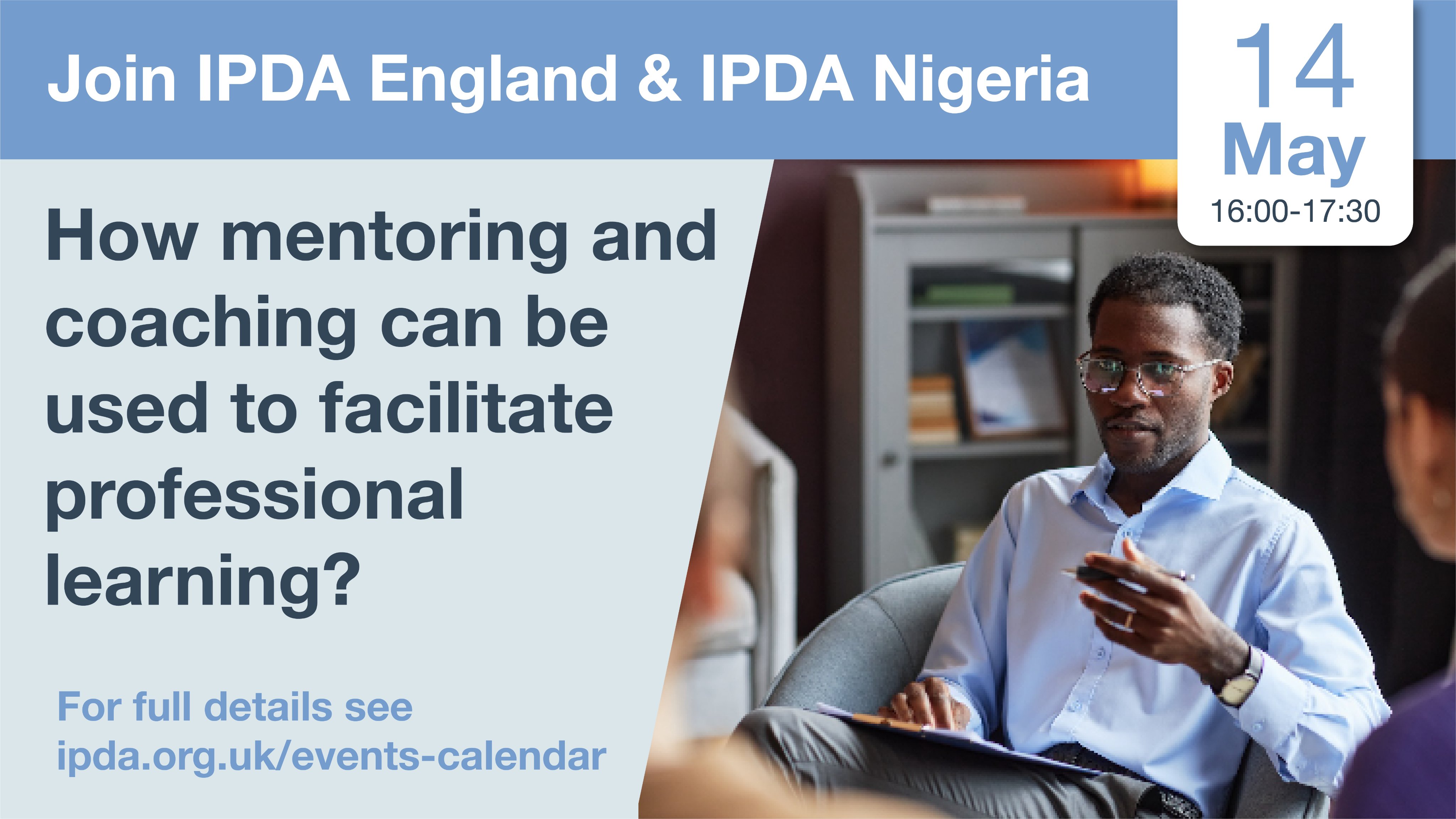 Join IPDA England & IPDA Nigeria

14
May
16:00-17:30

How mentoring and coaching can be used to facilitate professional learning?

For full details see
ipda.org.uk/events-calendar